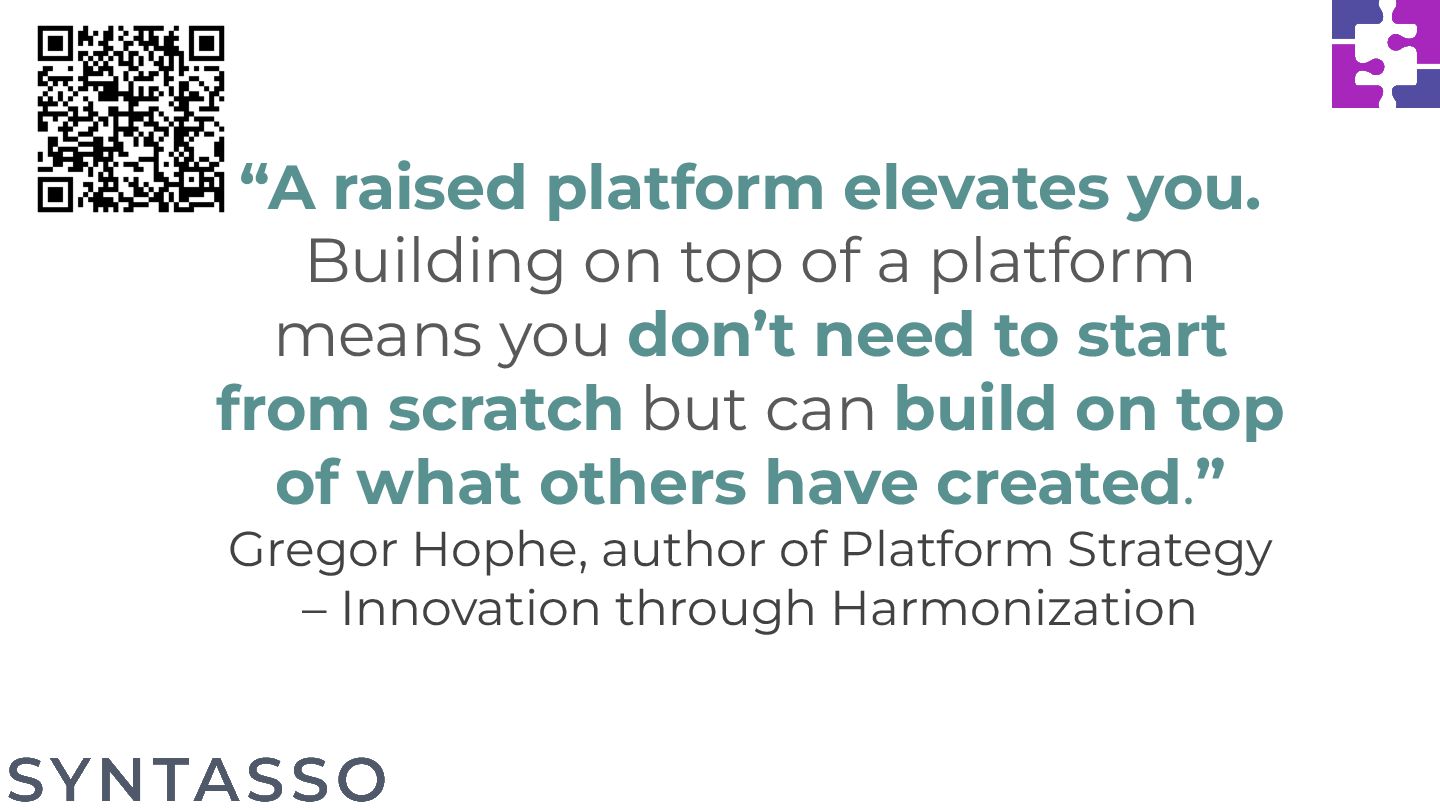 “A raised platform elevates you. Building on top of a platform means you don’t need to start from scratch but can build on top of what others have created.”
Gregor Hophe, author of Platform Strategy – Innovation through Harmonization

SYNTASSO